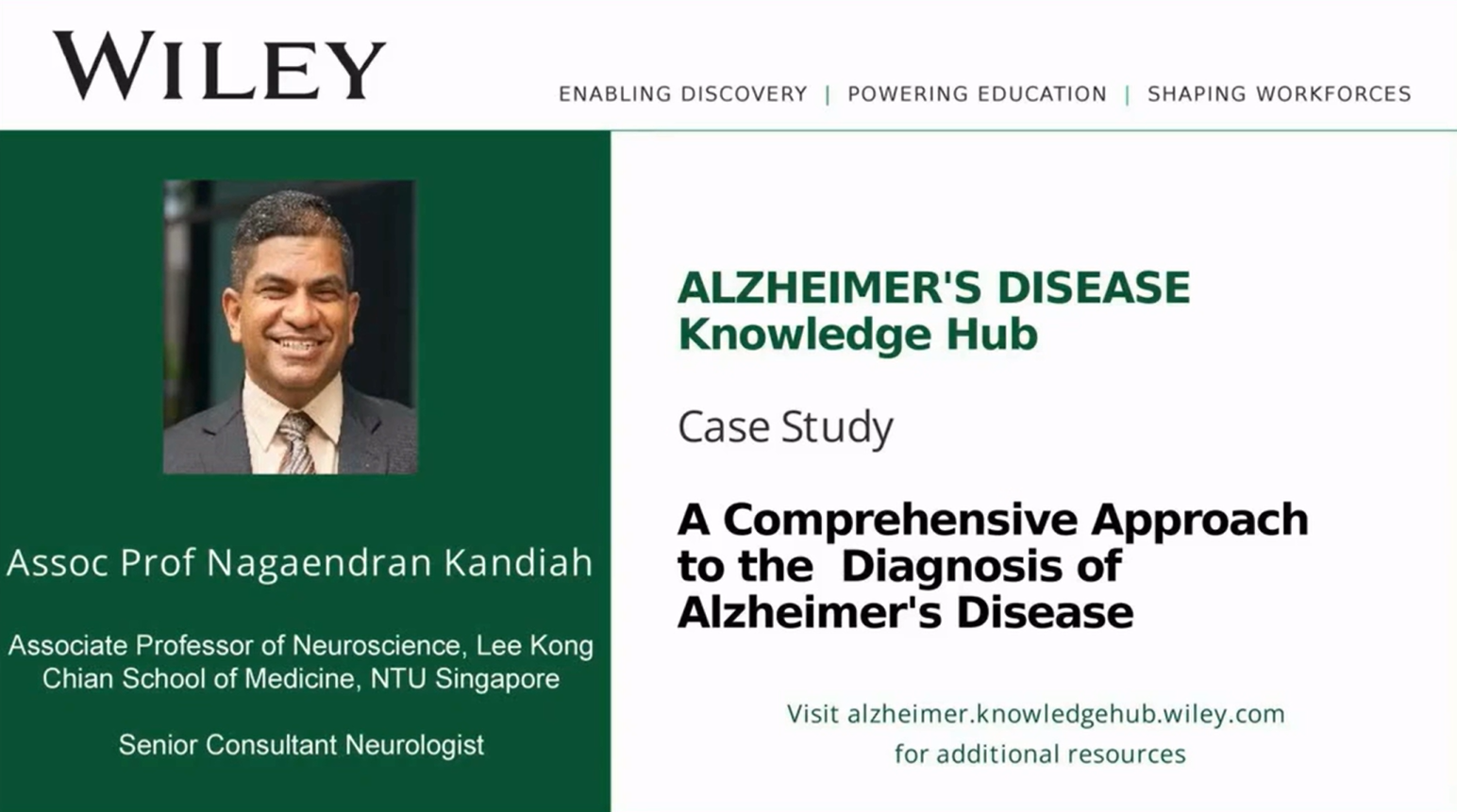 WILEY

ENABLING DISCOVERY | POWERING EDUCATION | SHAPING WORKFORCES

Assoc Prof Nagaendran Kandiah

Associate Professor of Neuroscience, Lee Kong Chian School of Medicine, NTU Singapore

Senior Consultant Neurologist

ALZHEIMER'S DISEASE Knowledge Hub

Case Study

A Comprehensive Approach to the Diagnosis of Alzheimer's Disease

Visit alzheimer.knowledgehub.wiley.com for additional resources